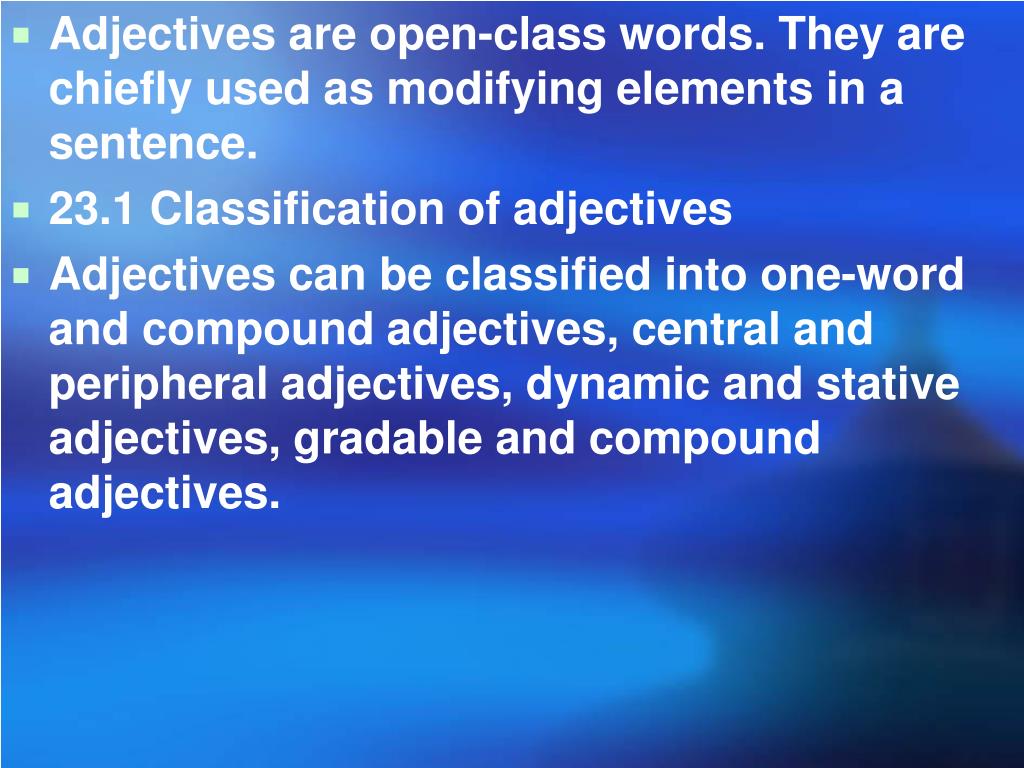 Adjectives are open-class words. They are chiefly used as modifying elements in a sentence.

23.1 Classification of adjectives

Adjectives can be classified into one-word and compound adjectives, central and peripheral adjectives, dynamic and stative adjectives, gradable and compound adjectives.